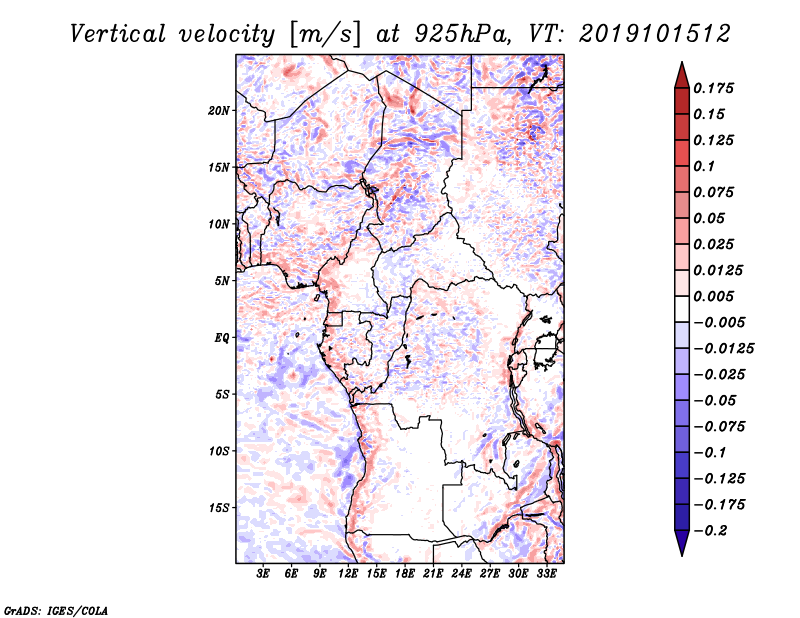 Vertical velocity [m/s] at 925hPa, VT: 2019101512

20N
15N
10N
5N
EQ
5S
10S
15S

3E 6E 9E 12E 15E 18E 21E 24E 27E 30E 33E

0.175
0.15
0.125
0.1
0.075
0.05
0.025
0.0125
0.005
−0.005
−0.0125
−0.025
−0.05
−0.075
−0.1
−0.125
−0.175
−0.2

GrADS: IGES/COLA